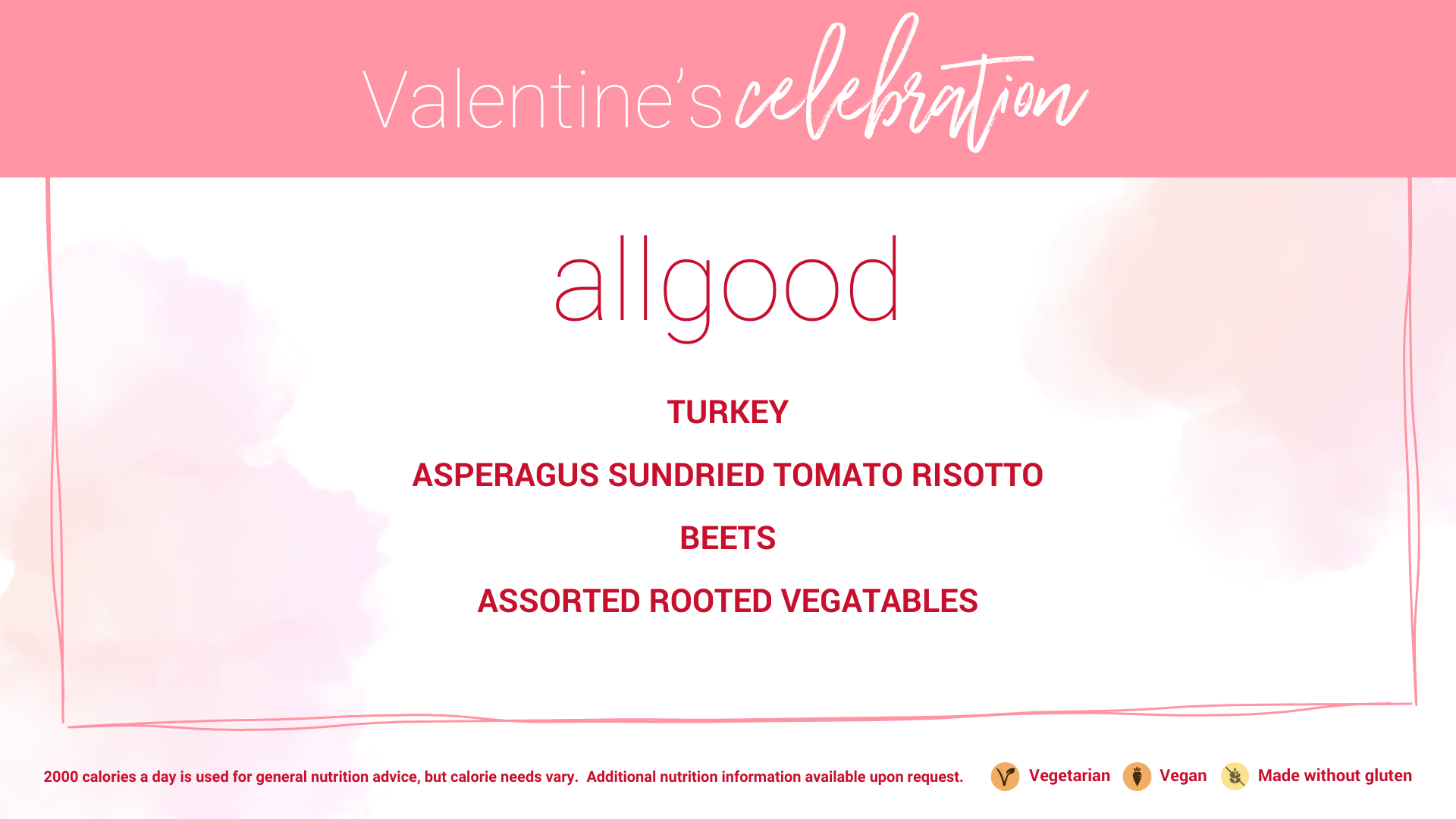 Valentine's celebration

allgood

TURKEY

ASPERAGUS SUNDRIED TOMATO RISOTTO

BEETS

ASSORTED ROOTED VEGATABLES

2000 calories a day is used for general nutrition advice, but calorie needs vary. Additional nutrition information available upon request.

Vegetarian Vegan Made without gluten